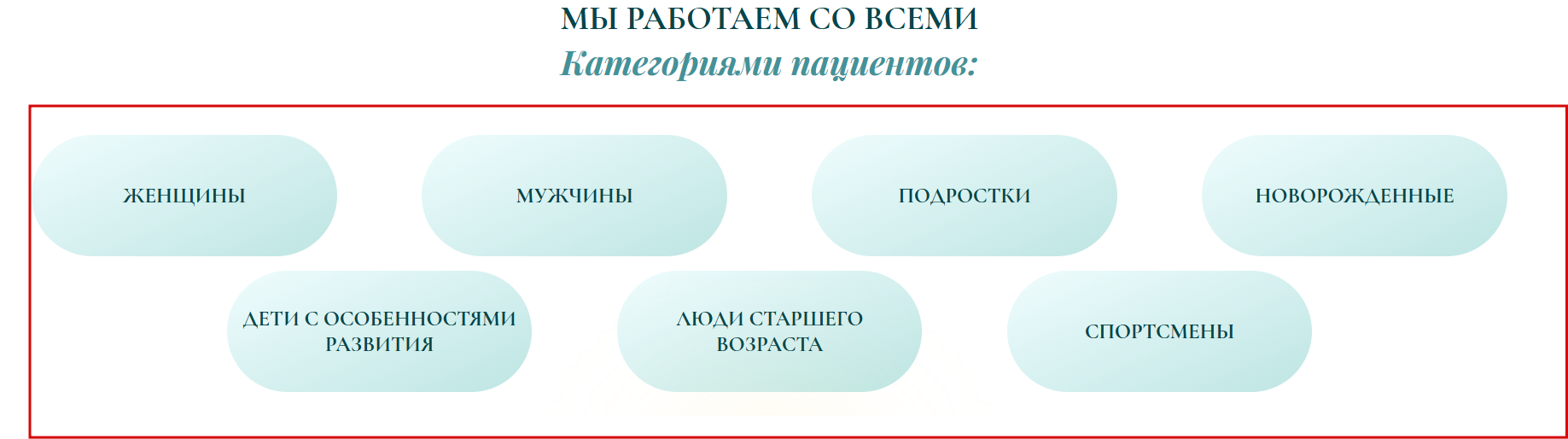 МЫ РАБОТАЕМ СО ВСЕМИ
Категориями пациентов:

ЖЕНЩИНЫ

МУЖЧИНЫ

ПОДРОСТКИ

НОВОРОЖДЕННЫЕ

ДЕТИ С ОСОБЕННОСТЯМИ РАЗВИТИЯ

ЛЮДИ СТАРШЕГО ВОЗРАСТА

СПОРТСМЕНЫ